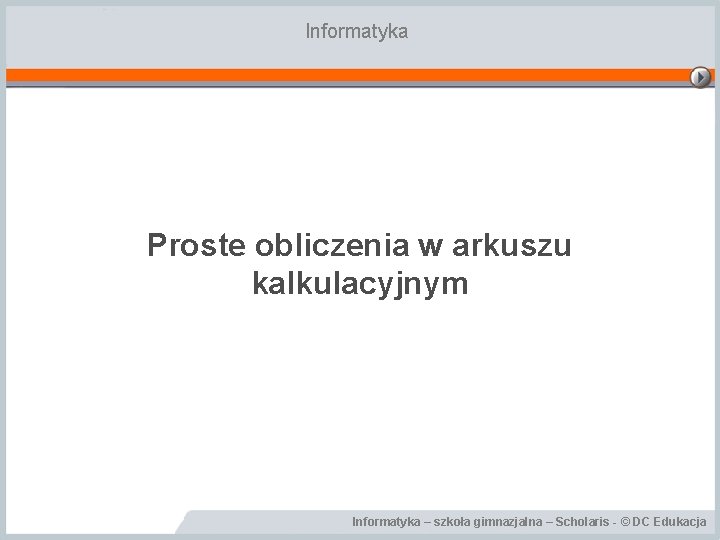 Informatyka

Proste obliczenia w arkuszu kalkulacyjnym

Informatyka – szkoła gimnazjalna – Scholaris - © DC Edukacja